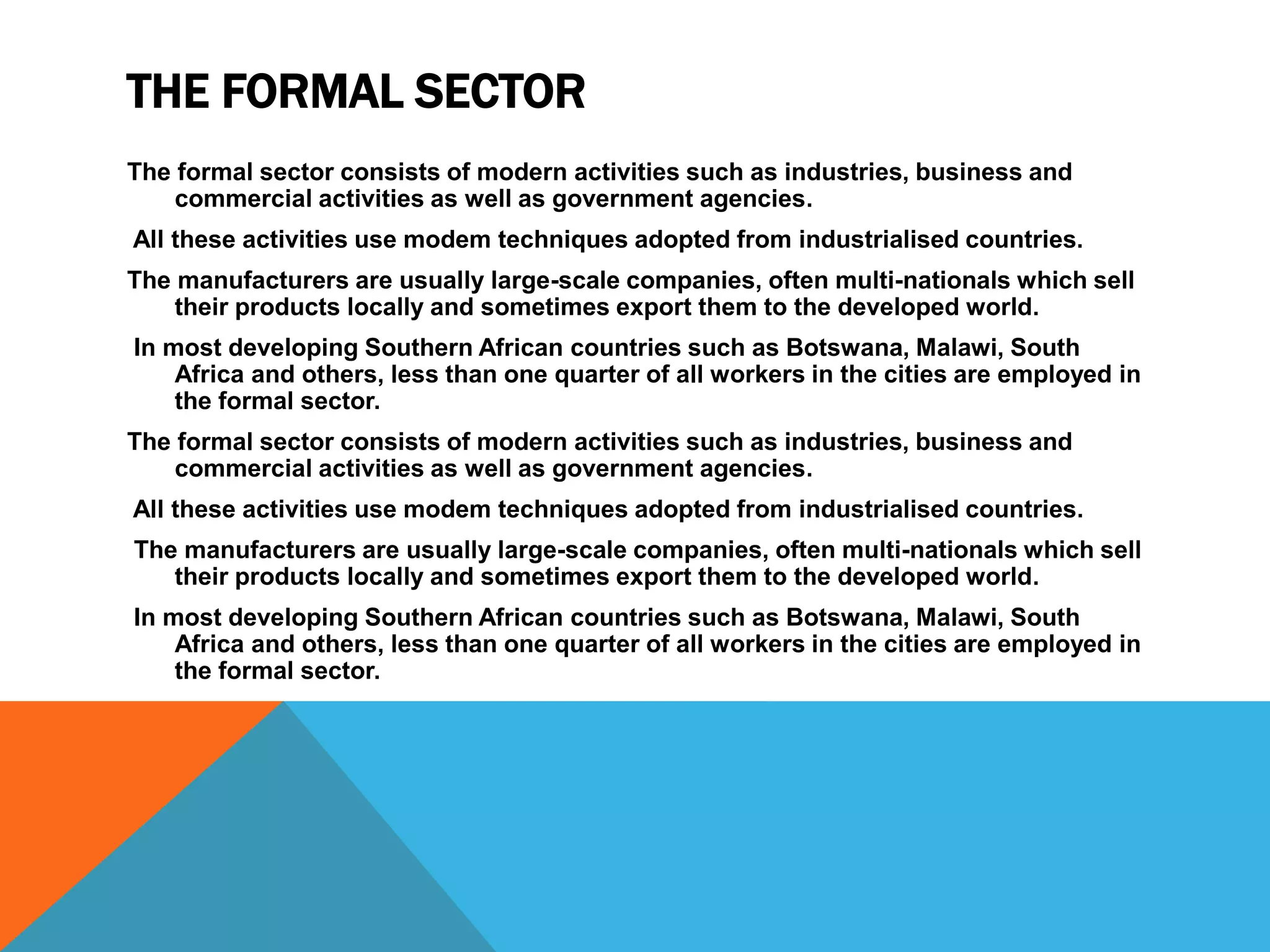 THE FORMAL SECTOR

The formal sector consists of modern activities such as industries, business and commercial activities as well as government agencies.

All these activities use modem techniques adopted from industrialised countries.

The manufacturers are usually large-scale companies, often multi-nationals which sell their products locally and sometimes export them to the developed world.

In most developing Southern African countries such as Botswana, Malawi, South Africa and others, less than one quarter of all workers in the cities are employed in the formal sector.

The formal sector consists of modern activities such as industries, business and commercial activities as well as government agencies.

All these activities use modem techniques adopted from industrialised countries.

The manufacturers are usually large-scale companies, often multi-nationals which sell their products locally and sometimes export them to the developed world.

In most developing Southern African countries such as Botswana, Malawi, South Africa and others, less than one quarter of all workers in the cities are employed in the formal sector.